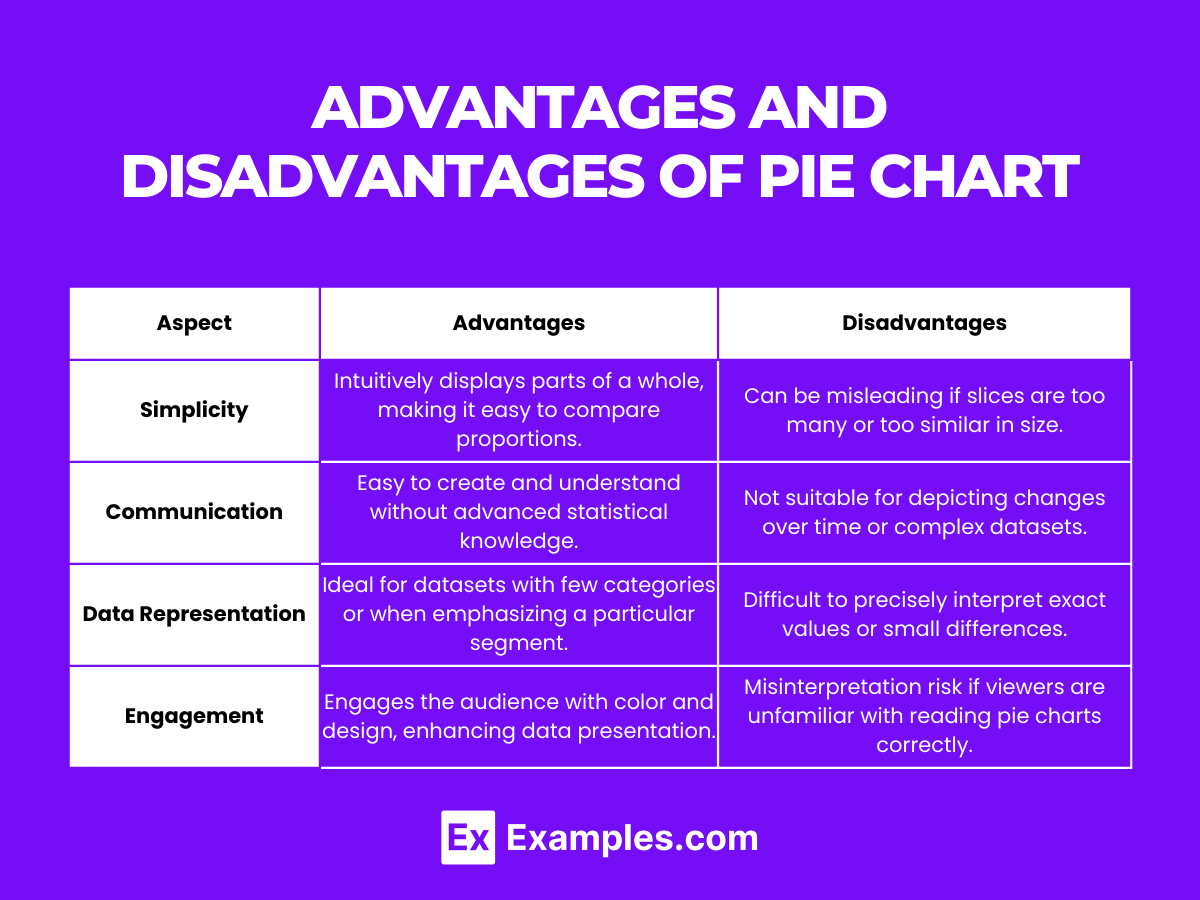 ADVANTAGES AND DISADVANTAGES OF PIE CHART

| Aspect | Advantages | Disadvantages |
|---|---|---|
| Simplicity | Intuitively displays parts of a whole, making it easy to compare proportions. | Can be misleading if slices are too many or too similar in size. |
| Communication | Easy to create and understand without advanced statistical knowledge. | Not suitable for depicting changes over time or complex datasets. |
| Data Representation | Ideal for datasets with few categories or when emphasizing a particular segment. | Difficult to precisely interpret exact values or small differences. |
| Engagement | Engages the audience with color and design, enhancing data presentation. | Misinterpretation risk if viewers are unfamiliar with reading pie charts correctly. |

Ex Examples.com